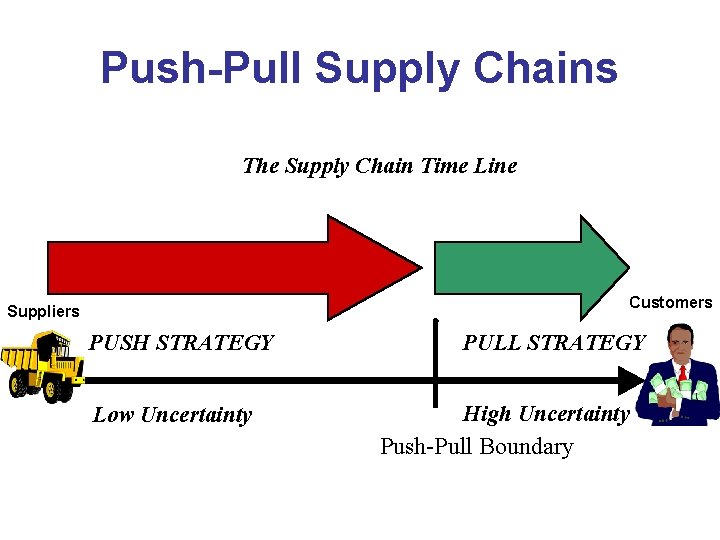 Push-Pull Supply Chains

The Supply Chain Time Line

Suppliers

Customers

PUSH STRATEGY

PULL STRATEGY

Low Uncertainty

High Uncertainty

Push-Pull Boundary